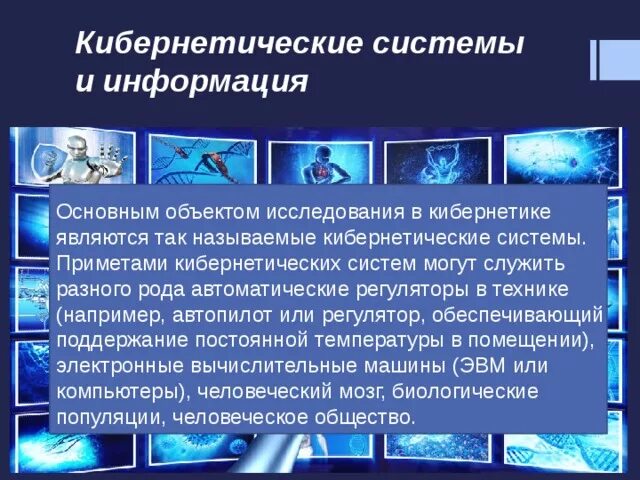 Кибернетические системы и информация

Основным объектом исследования в кибернетике являются так называемые кибернетические системы. Приметами кибернетических систем могут служить разного рода автоматические регуляторы в технике (например, автопилот или регулятор, обеспечивающий поддержание постоянной температуры в помещении), электронные вычислительные машины (ЭВМ или компьютеры), человеческий мозг, биологические популяции, человеческое общество.